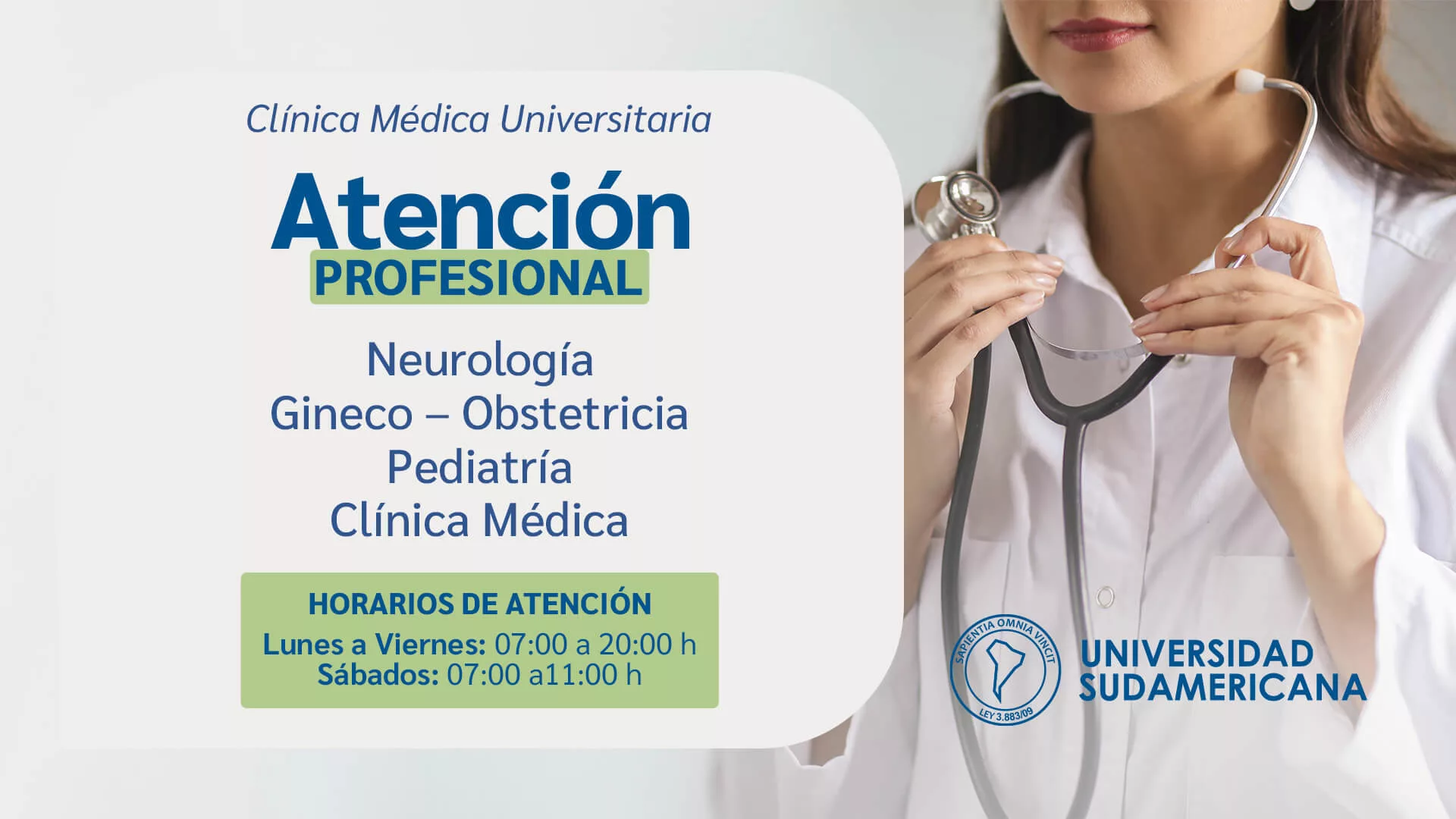 Clínica Médica Universitaria

Atención
PROFESIONAL

Neurología
Gineco – Obstetricia
Pediatría
Clínica Médica

HORARIOS DE ATENCIÓN
Lunes a Viernes: 07:00 a 20:00 h
Sábados: 07:00 a11:00 h

SAPIENTIA OMNIA VINCIT
LEY 3.883/09

UNIVERSIDAD
SUDAMERICANA